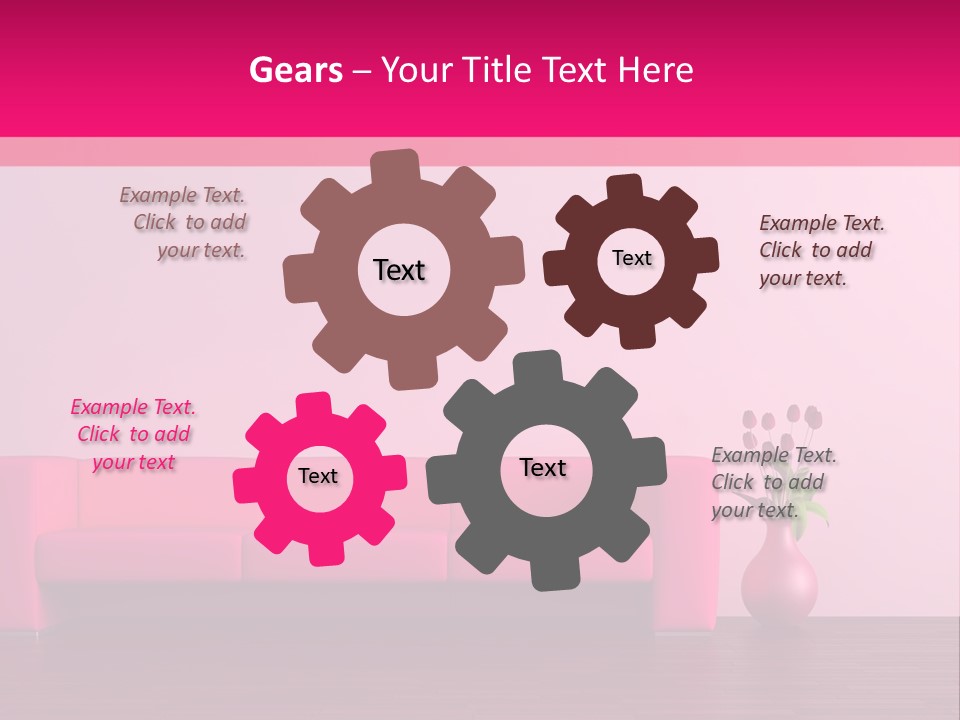 Gears – Your Title Text Here

Example Text. Click to add your text.

Text

Text

Example Text. Click to add your text.

Example Text. Click to add your text

Text

Text

Example Text. Click to add your text.